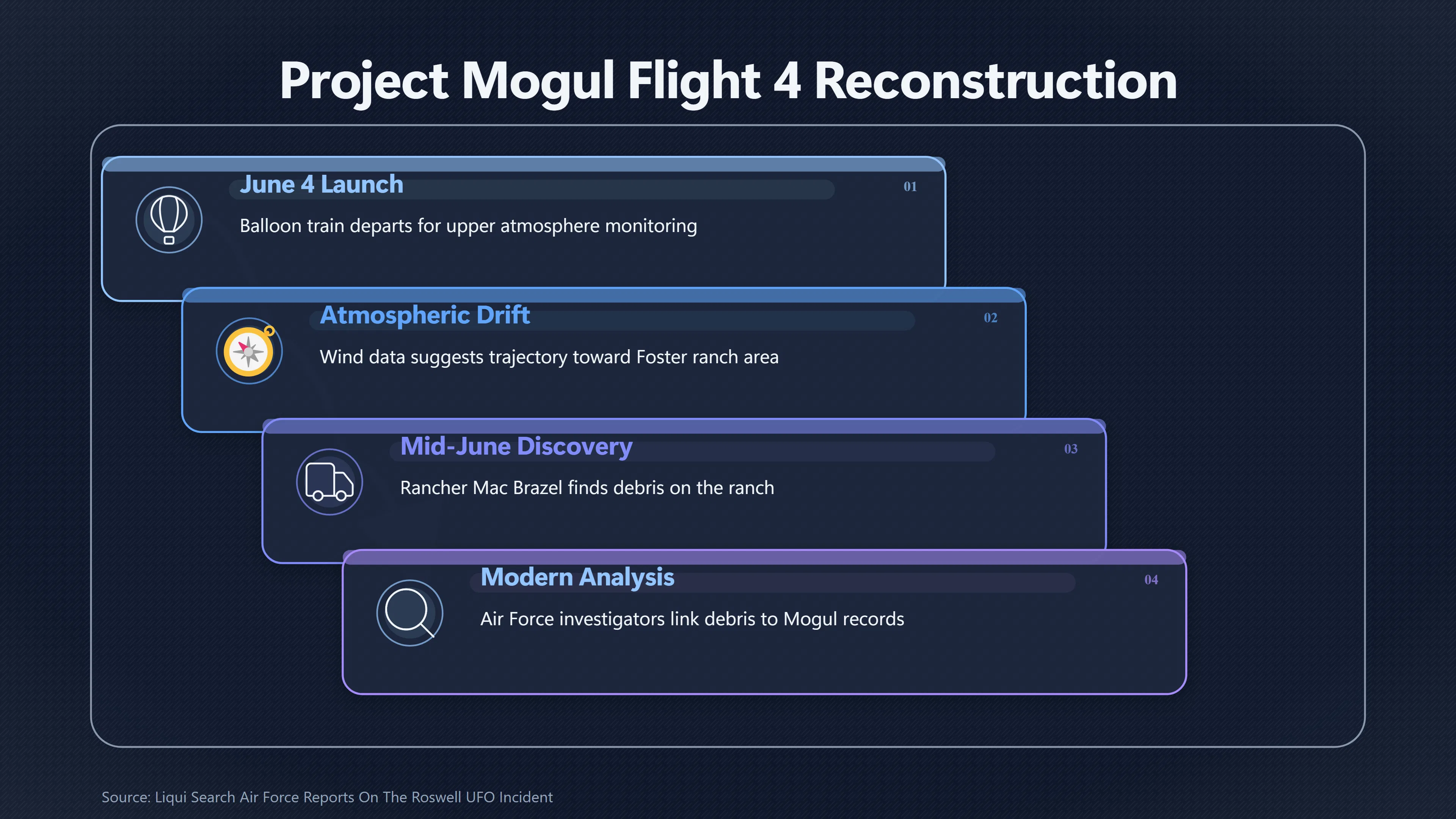 Project Mogul Flight 4 Reconstruction

June 4 Launch

01

Balloon train departs for upper atmosphere monitoring

Atmospheric Drift

02

Wind data suggests trajectory toward Foster ranch area

Mid-June Discovery

03

Rancher Mac Brazel finds debris on the ranch

Modern Analysis

04

Air Force investigators link debris to Mogul records

Source: Liqui Search Air Force Reports On The Roswell UFO Incident